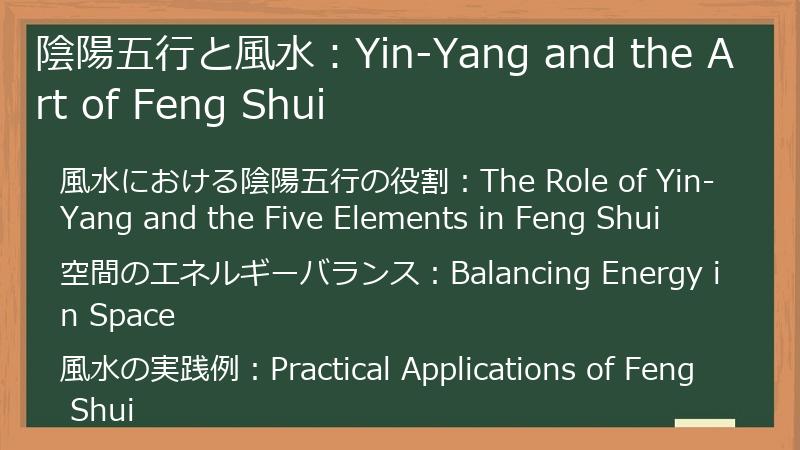 陰陽五行と風水：Yin-Yang and the Art of Feng Shui

風水における陰陽五行の役割：The Role of Yin-Yang and the Five Elements in Feng Shui

空間のエネルギーバランス：Balancing Energy in Space

風水の実践例：Practical Applications of Feng Shui